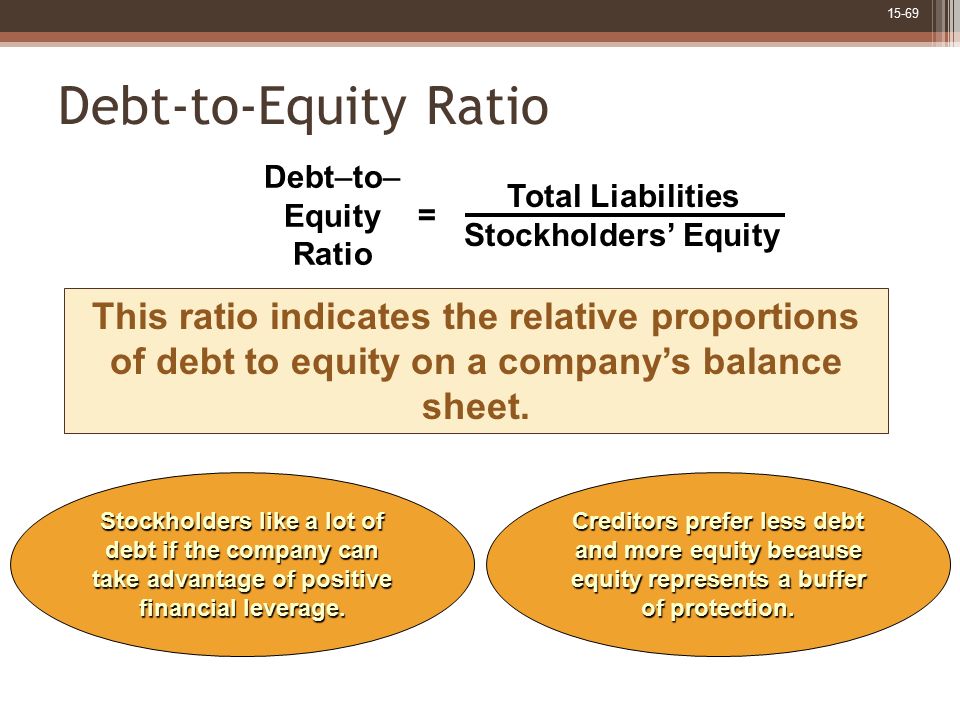 15-69

Debt-to-Equity Ratio

$\text{Debt–to–Equity Ratio} = \frac{\text{Total Liabilities}}{\text{Stockholders' Equity}}$

This ratio indicates the relative proportions of debt to equity on a company's balance sheet.

Stockholders like a lot of debt if the company can take advantage of positive financial leverage.

Creditors prefer less debt and more equity because equity represents a buffer of protection.